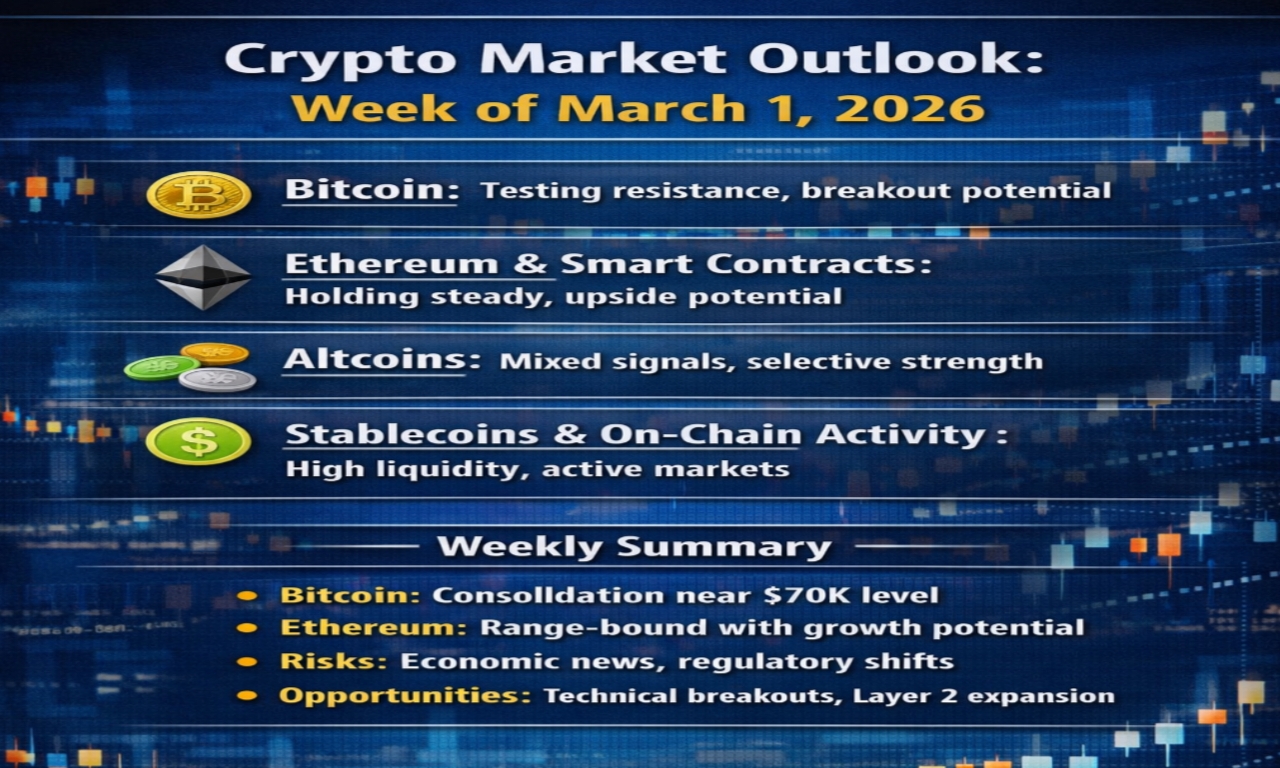 Crypto Market Outlook:
Week of March 1, 2026

Bitcoin: Testing resistance, breakout potential

Ethereum & Smart Contracts:
Holding steady, upside potential

Altcoins: Mixed signals, selective strength

Stablecoins & On-Chain Activity :
High liquidity, active markets

Weekly Summary

• Bitcoin: Consolldation near $70K level
• Ethereum: Range-bound with growth potential
• Risks: Economic news, regulatory shifts
• Opportunities: Technical breakouts, Layer 2 expansion